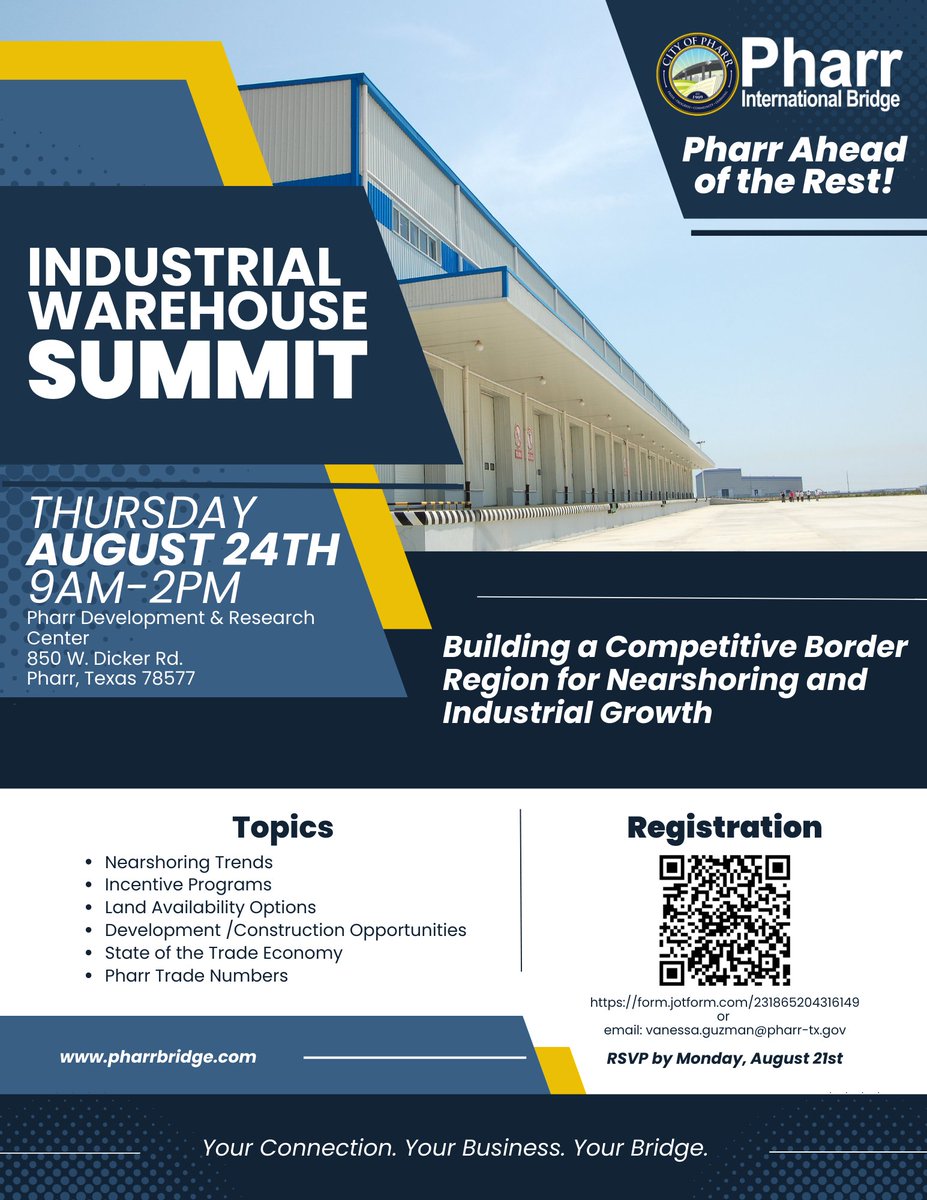 CITY OF PHARR
Pharr International Bridge

Pharr Ahead of the Rest!

INDUSTRIAL WAREHOUSE SUMMIT

THURSDAY
AUGUST 24TH
9AM-2PM
Pharr Development & Research Center
850 W. Dicker Rd.
Pharr, Texas 78577

Building a Competitive Border Region for Nearshoring and Industrial Growth

Topics
- Nearshoring Trends
- Incentive Programs
- Land Availability Options
- Development /Construction Opportunities
- State of the Trade Economy
- Pharr Trade Numbers

Registration
https://form.jotform.com/231865204316149
or
email: vanessa.guzman@pharr-tx.gov

RSVP by Monday, August 21st

www.pharrbridge.com

Your Connection. Your Business. Your Bridge.